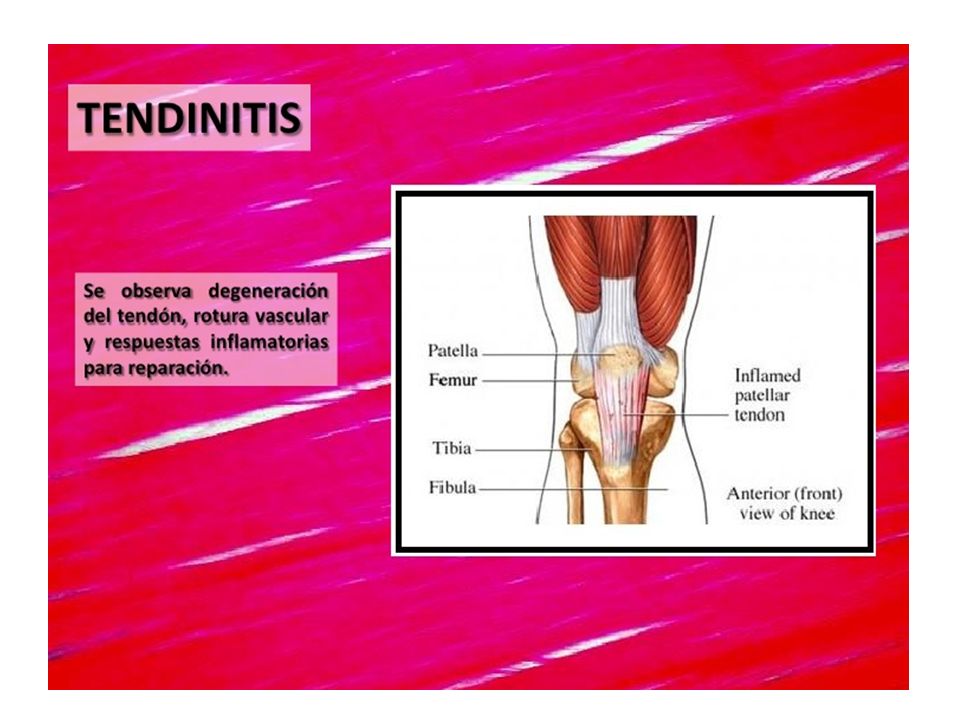 TENDINITIS

Se observa degeneración del tendón, rotura vascular y respuestas inflamatorias para reparación.

Patella

Femur

Tibia

Fibula

Inflamed patellar tendon

Anterior (front) view of knee